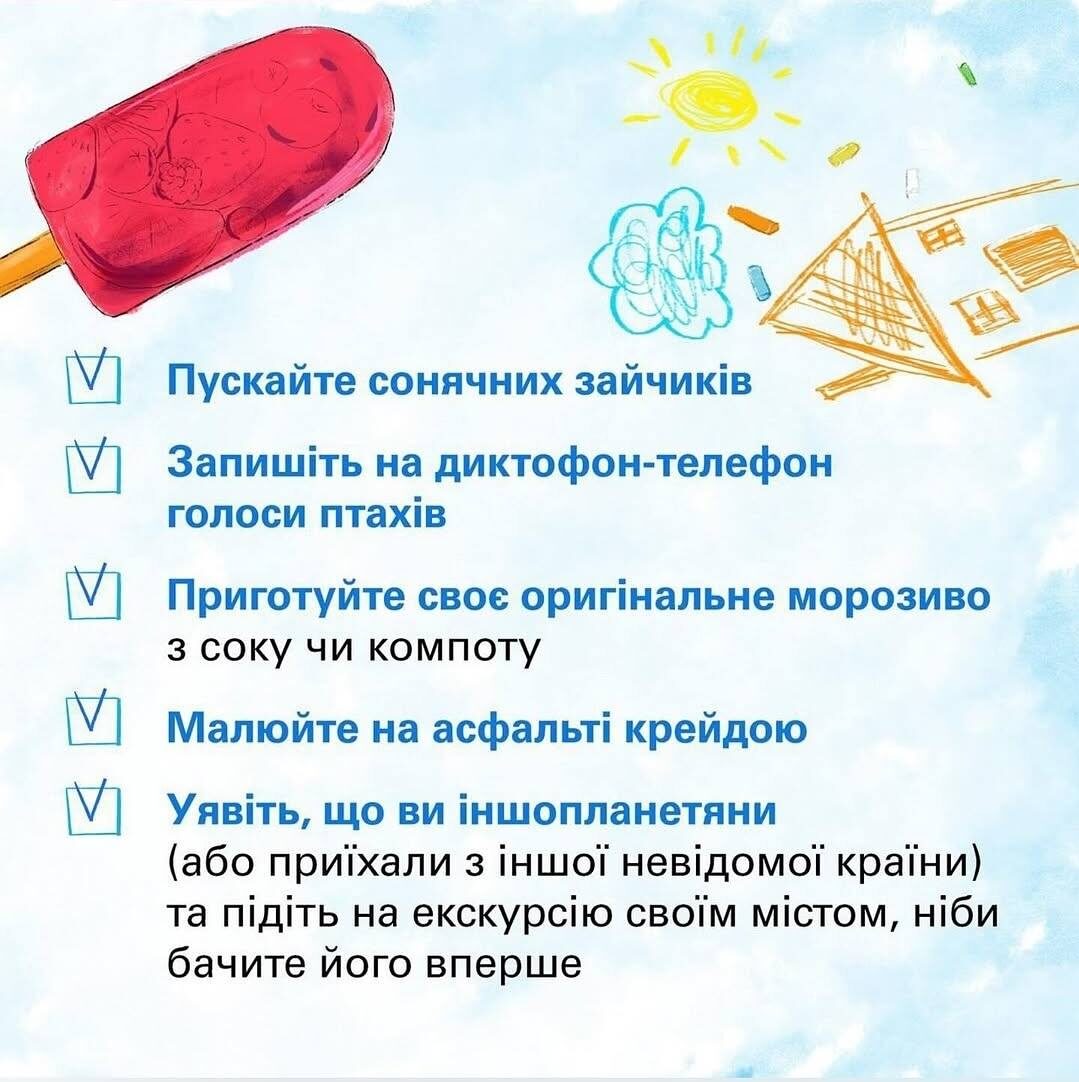 Пускайте сонячних зайчиків

Запишіть на диктофон-телефон голоси птахів

Приготуйте своє оригінальне морозиво з соку чи компоту

Малюйте на асфальті крейдою

Уявіть, що ви іншопланетяни (або приїхали з іншої невідомої країни) та підіть на екскурсію своїм містом, ніби бачите його вперше